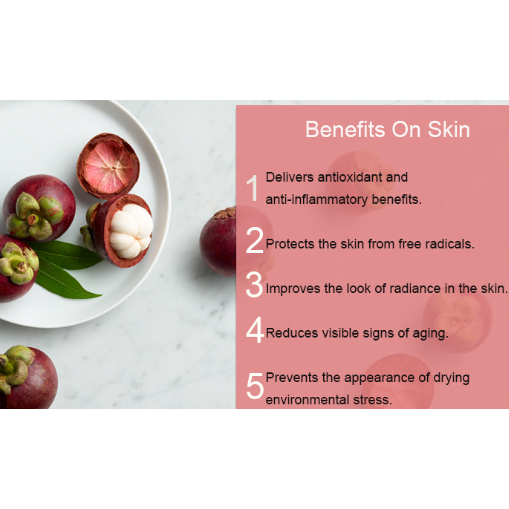 Benefits On Skin

1 Delivers antioxidant and anti-inflammatory benefits.

2 Protects the skin from free radicals.

3 Improves the look of radiance in the skin.

4 Reduces visible signs of aging.

5 Prevents the appearance of drying environmental stress.